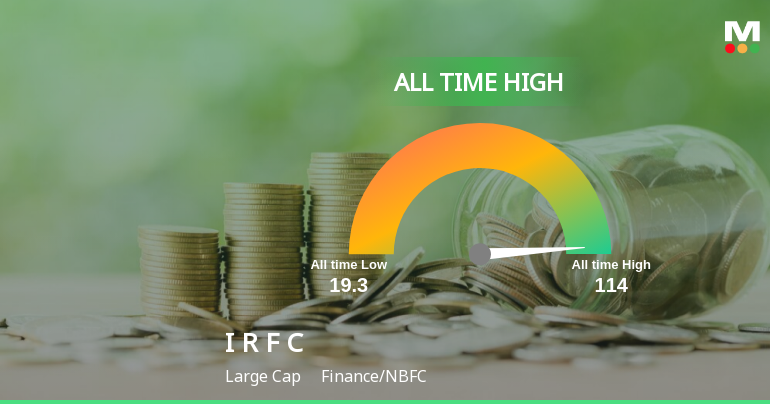 M

ALL TIME HIGH

All time Low
19.3

All time High
114

I R F C

Large Cap Finance/NBFC